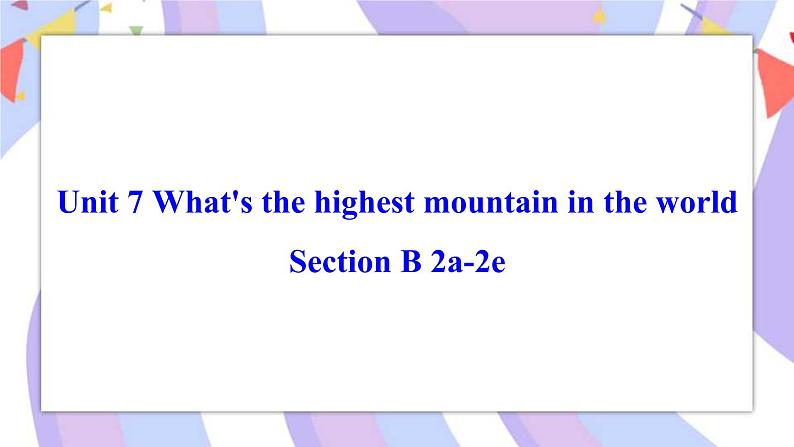 Unit 7 What's the highest mountain in the world

Section B 2a-2e